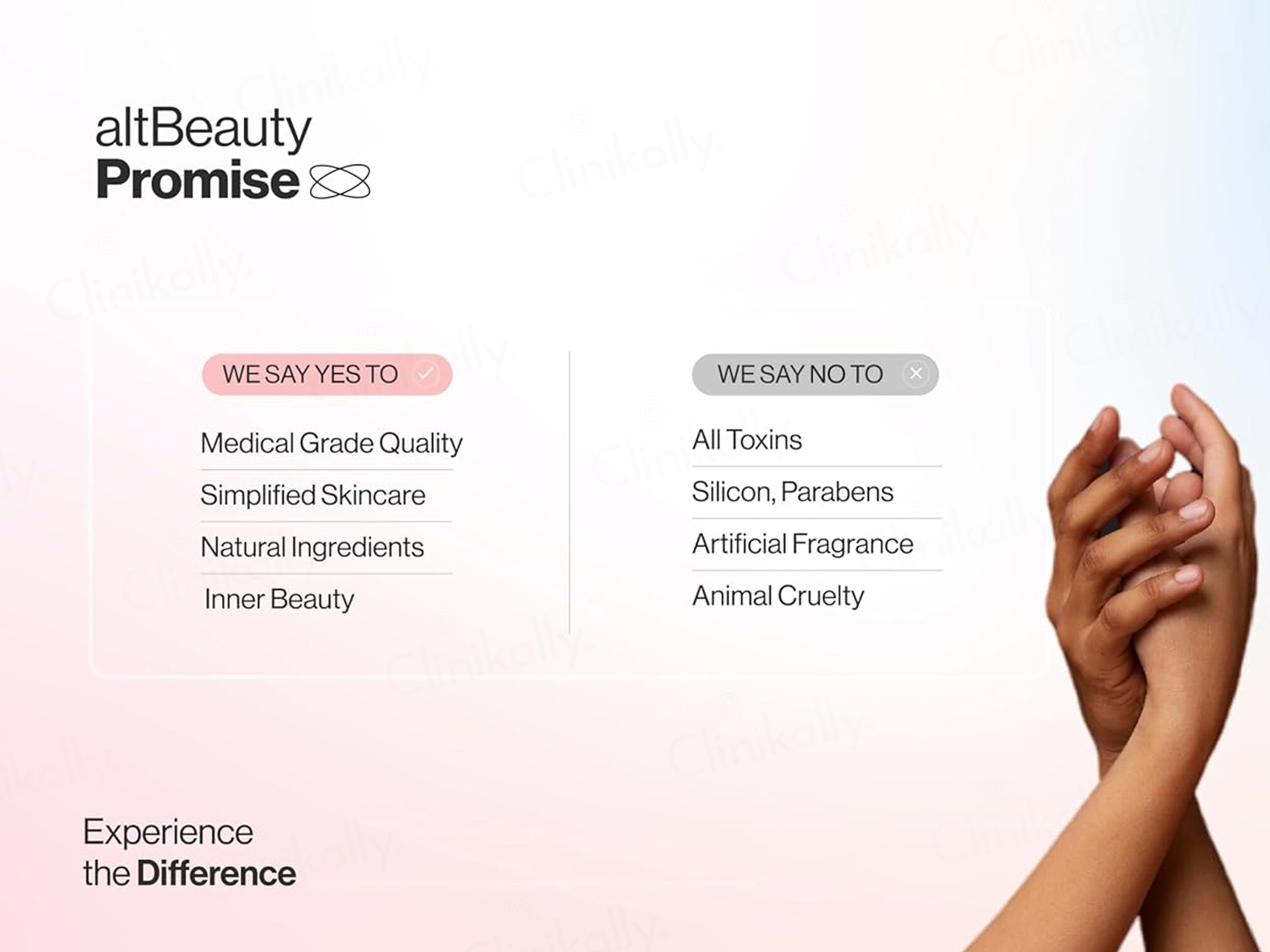 altBeauty
Promise

WE SAY YES TO

Medical Grade Quality

Simplified Skincare

Natural Ingredients

Inner Beauty

WE SAY NO TO

All Toxins

Silicon, Parabens

Artificial Fragrance

Animal Cruelty

Experience
the Difference

Clinikally